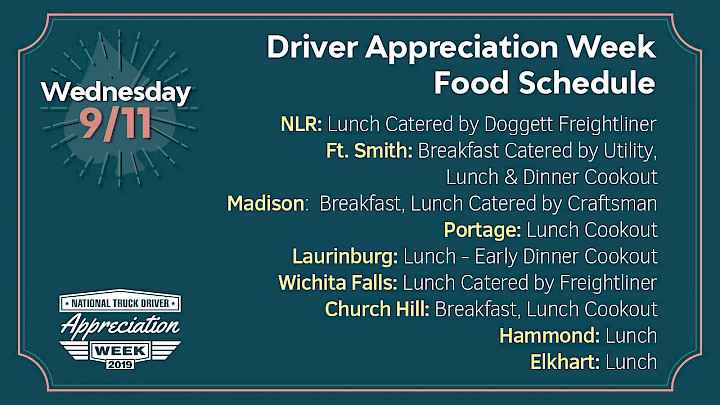 Wednesday
9/11

Driver Appreciation Week
Food Schedule

NLR: Lunch Catered by Doggett Freightliner
Ft. Smith: Breakfast Catered by Utility, Lunch & Dinner Cookout
Madison: Breakfast, Lunch Catered by Craftsman
Portage: Lunch Cookout
Laurinburg: Lunch - Early Dinner Cookout
Wichita Falls: Lunch Catered by Freightliner
Church Hill: Breakfast, Lunch Cookout
Hammond: Lunch
Elkhart: Lunch

NATIONAL TRUCK DRIVER
Appreciation
WEEK
2019